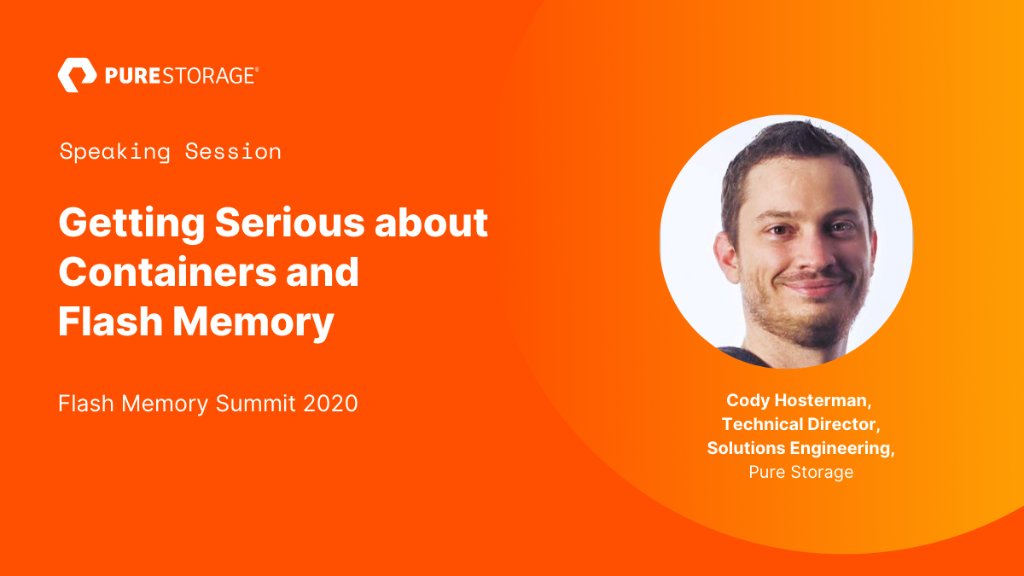 PURESTORAGE®

Speaking Session

Getting Serious about Containers and Flash Memory

Flash Memory Summit 2020

Cody Hosterman, Technical Director, Solutions Engineering, Pure Storage